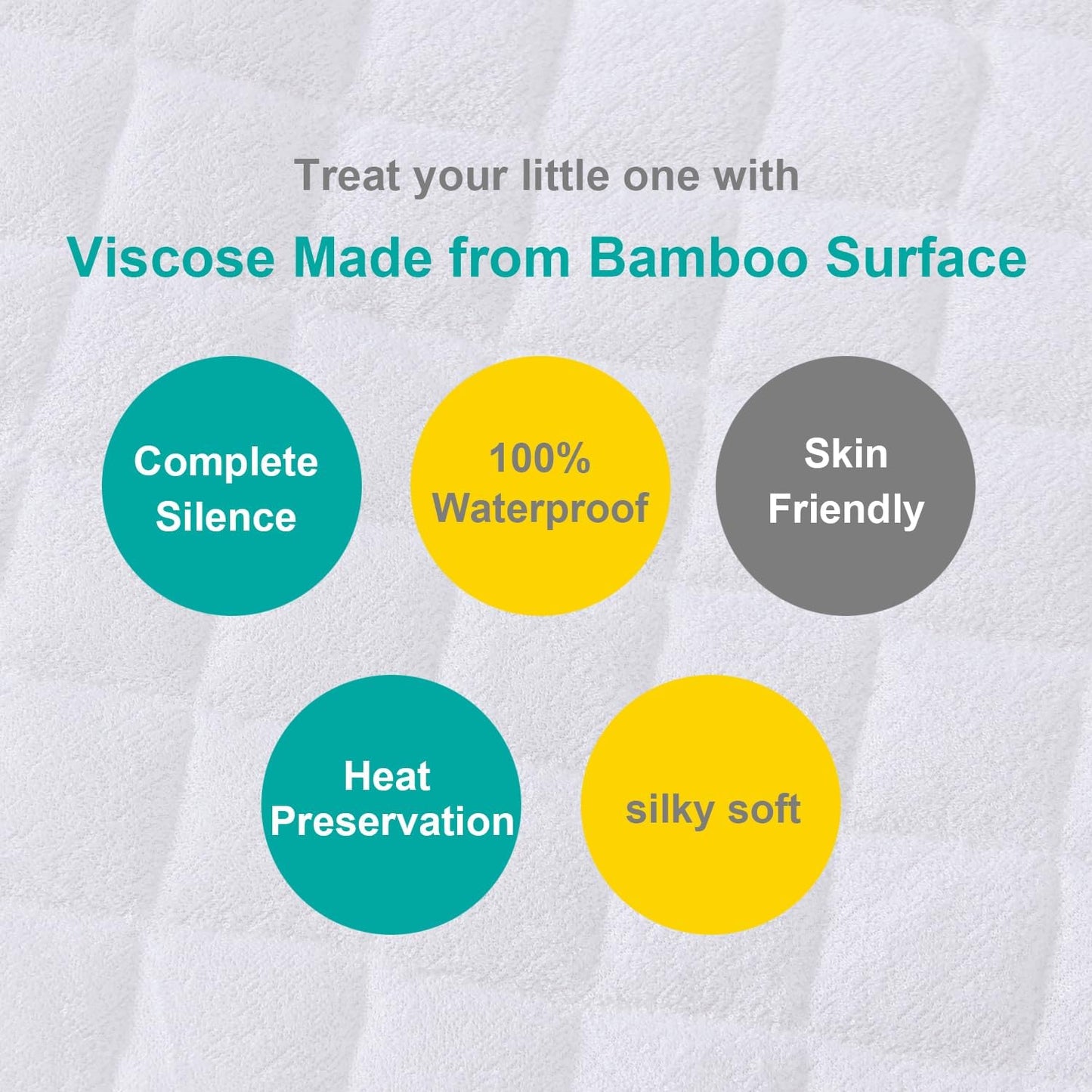 Treat your little one with

Viscose Made from Bamboo Surface

Complete Silence

100% Waterproof

Skin Friendly

Heat Preservation

silky soft